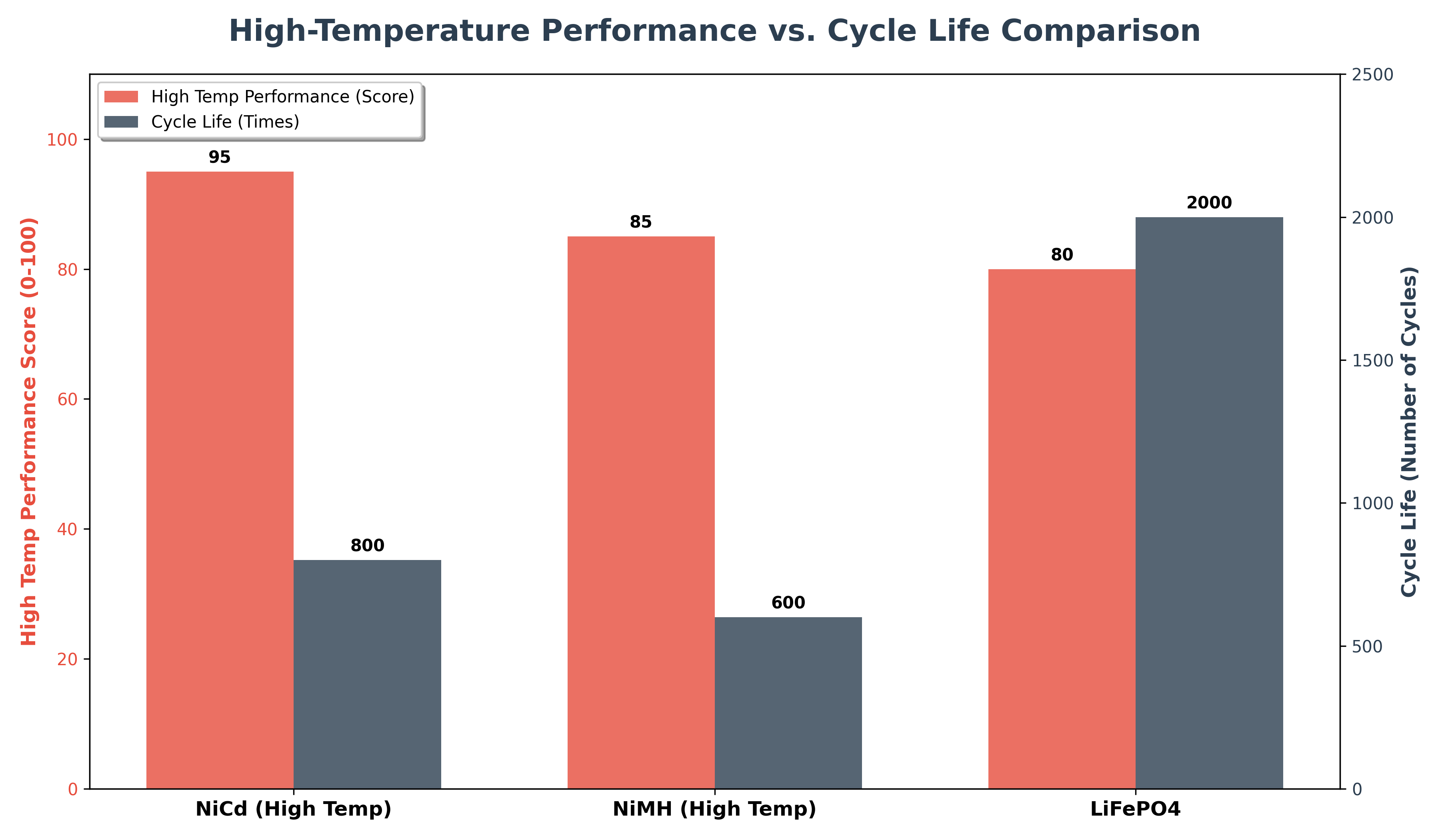 High-Temperature Performance vs. Cycle Life Comparison

High Temp Performance (Score)
Cycle Life (Times)

High Temp Performance Score (0-100)

100
80
60
40
20
0

Cycle Life (Number of Cycles)

2500
2000
1500
1000
500
0

95
800
85
600
80
2000

NiCd (High Temp)
NiMH (High Temp)
LiFePO4